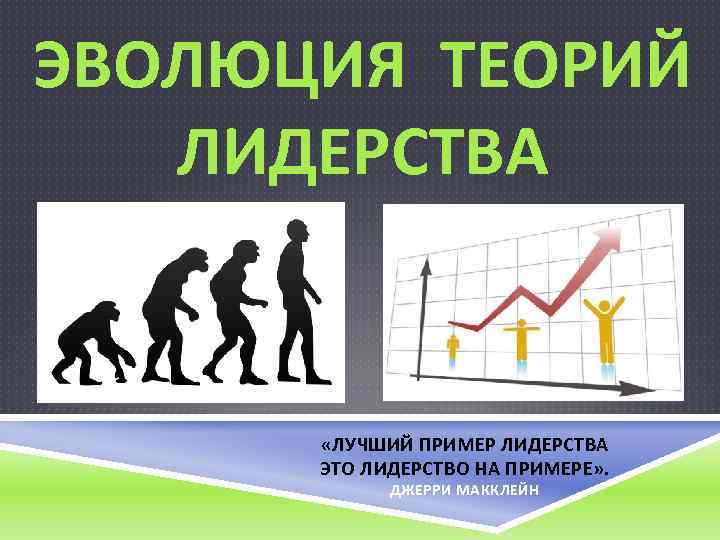 ЭВОЛЮЦИЯ ТЕОРИЙ ЛИДЕРСТВА

«ЛУЧШИЙ ПРИМЕР ЛИДЕРСТВА ЭТО ЛИДЕРСТВО НА ПРИМЕРЕ».
ДЖЕРРИ МАККЛЕЙН